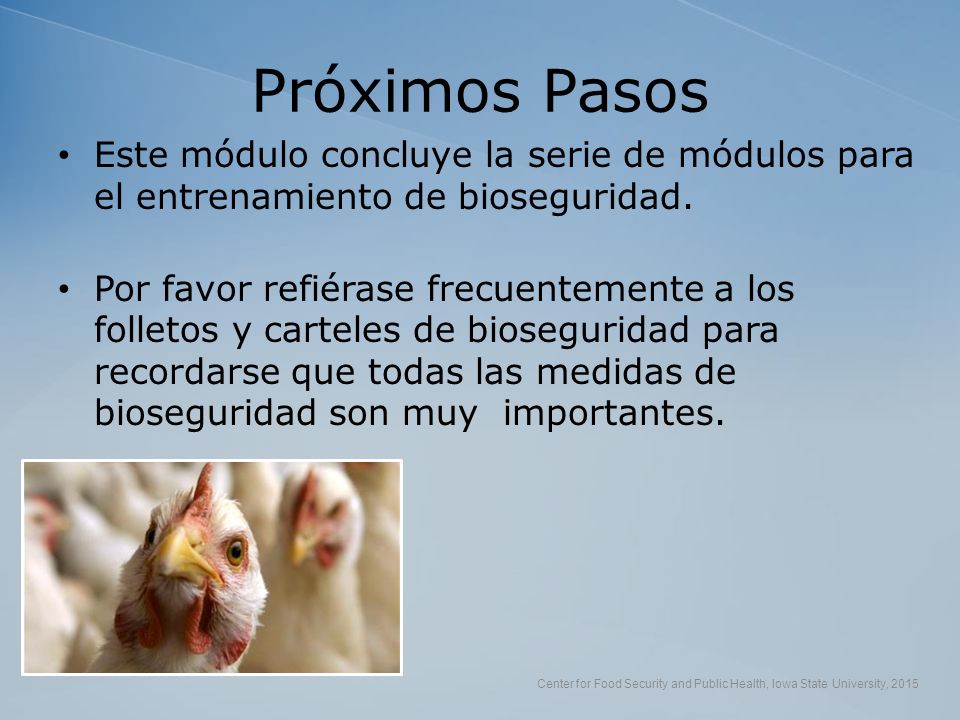 Próximos Pasos

• Este módulo concluye la serie de módulos para el entrenamiento de bioseguridad.

• Por favor refiérase frecuentemente a los folletos y carteles de bioseguridad para recordarse que todas las medidas de bioseguridad son muy  importantes.

Center for Food Security and Public Health, Iowa State University, 2015